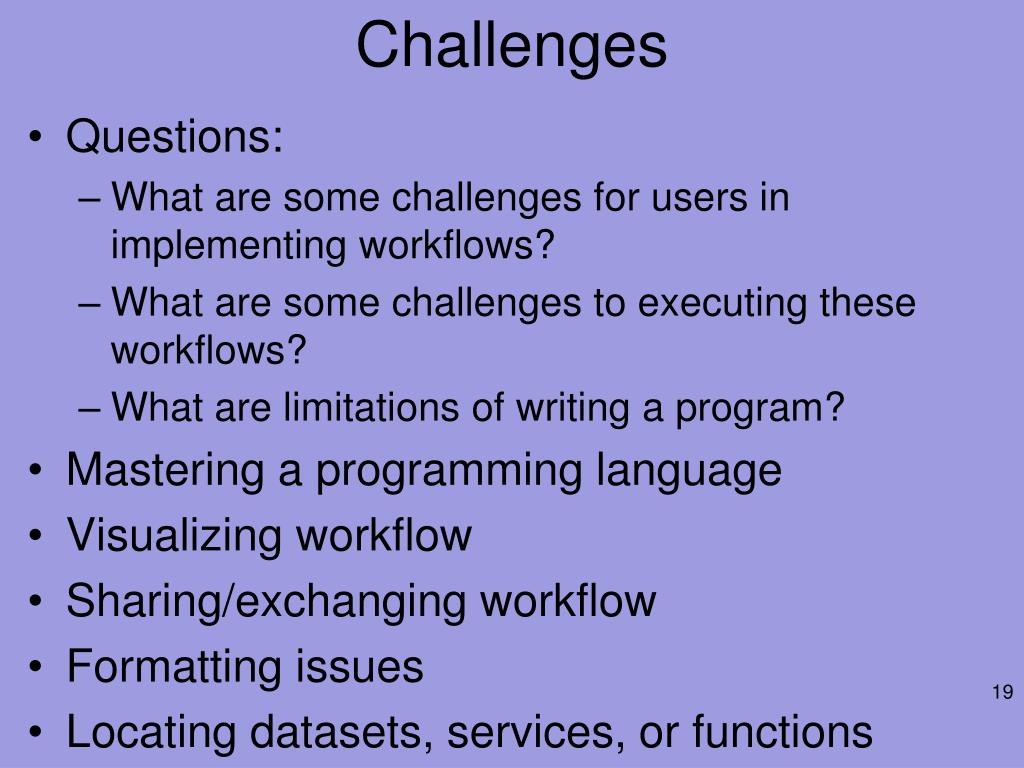 Challenges

• Questions:
– What are some challenges for users in implementing workflows?
– What are some challenges to executing these workflows?
– What are limitations of writing a program?
• Mastering a programming language
• Visualizing workflow
• Sharing/exchanging workflow
• Formatting issues
• Locating datasets, services, or functions

19